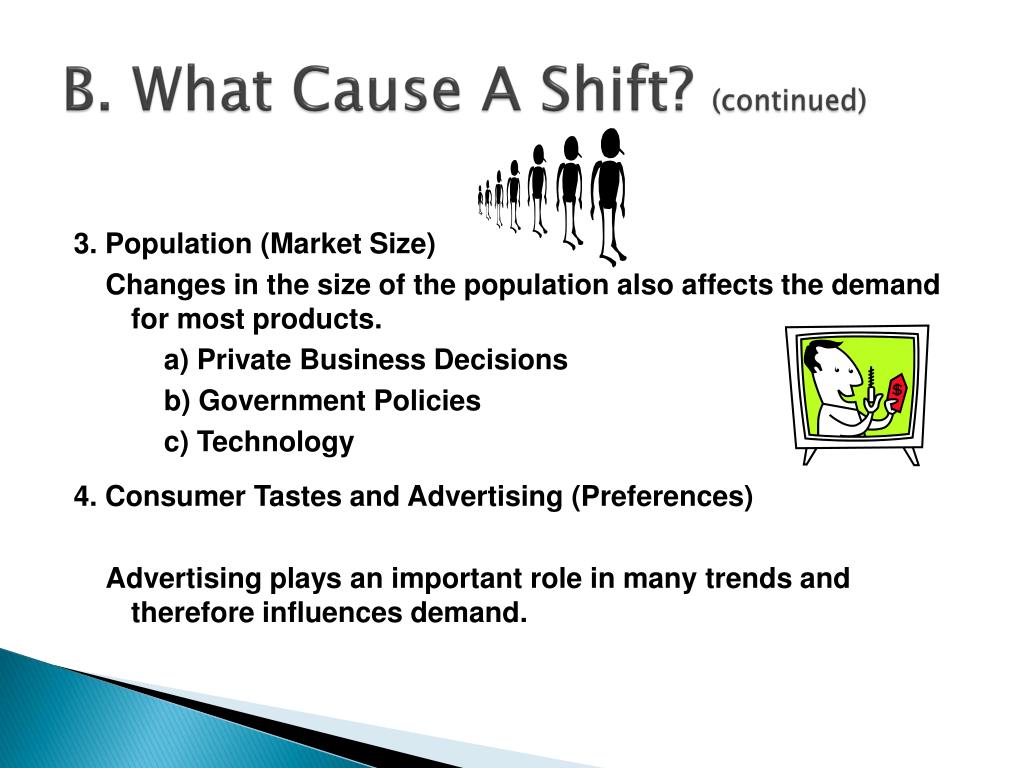 B. What Cause A Shift? (continued)

3. Population (Market Size)

Changes in the size of the population also affects the demand for most products.

a) Private Business Decisions

b) Government Policies

c) Technology

$

4. Consumer Tastes and Advertising (Preferences)

Advertising plays an important role in many trends and therefore influences demand.